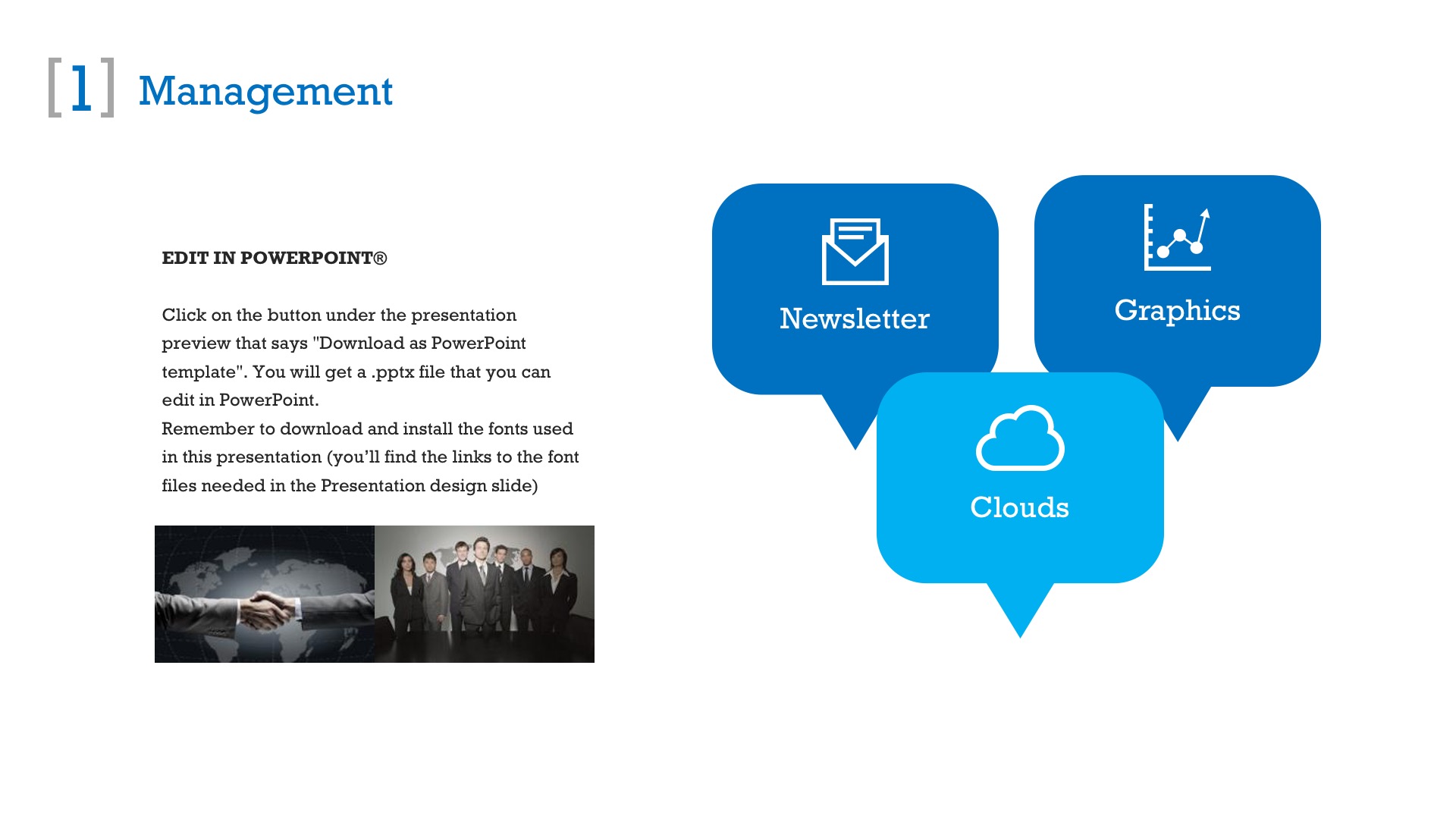 [1] Management

EDIT IN POWERPOINT®

Click on the button under the presentation preview that says "Download as PowerPoint template". You will get a .pptx file that you can edit in PowerPoint.
Remember to download and install the fonts used in this presentation (you'll find the links to the font files needed in the Presentation design slide)

Newsletter

Graphics

Clouds